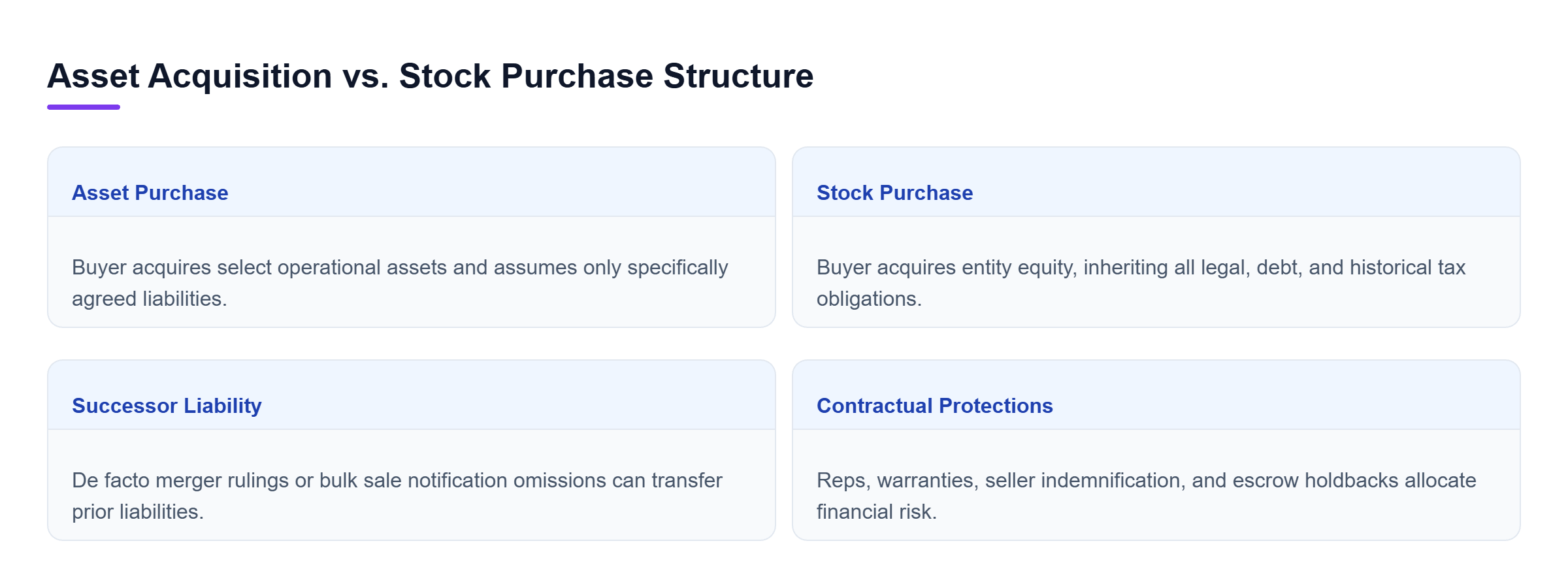 Asset Acquisition vs. Stock Purchase Structure

Asset Purchase

Buyer acquires select operational assets and assumes only specifically agreed liabilities.

Stock Purchase

Buyer acquires entity equity, inheriting all legal, debt, and historical tax obligations.

Successor Liability

De facto merger rulings or bulk sale notification omissions can transfer prior liabilities.

Contractual Protections

Reps, warranties, seller indemnification, and escrow holdbacks allocate financial risk.